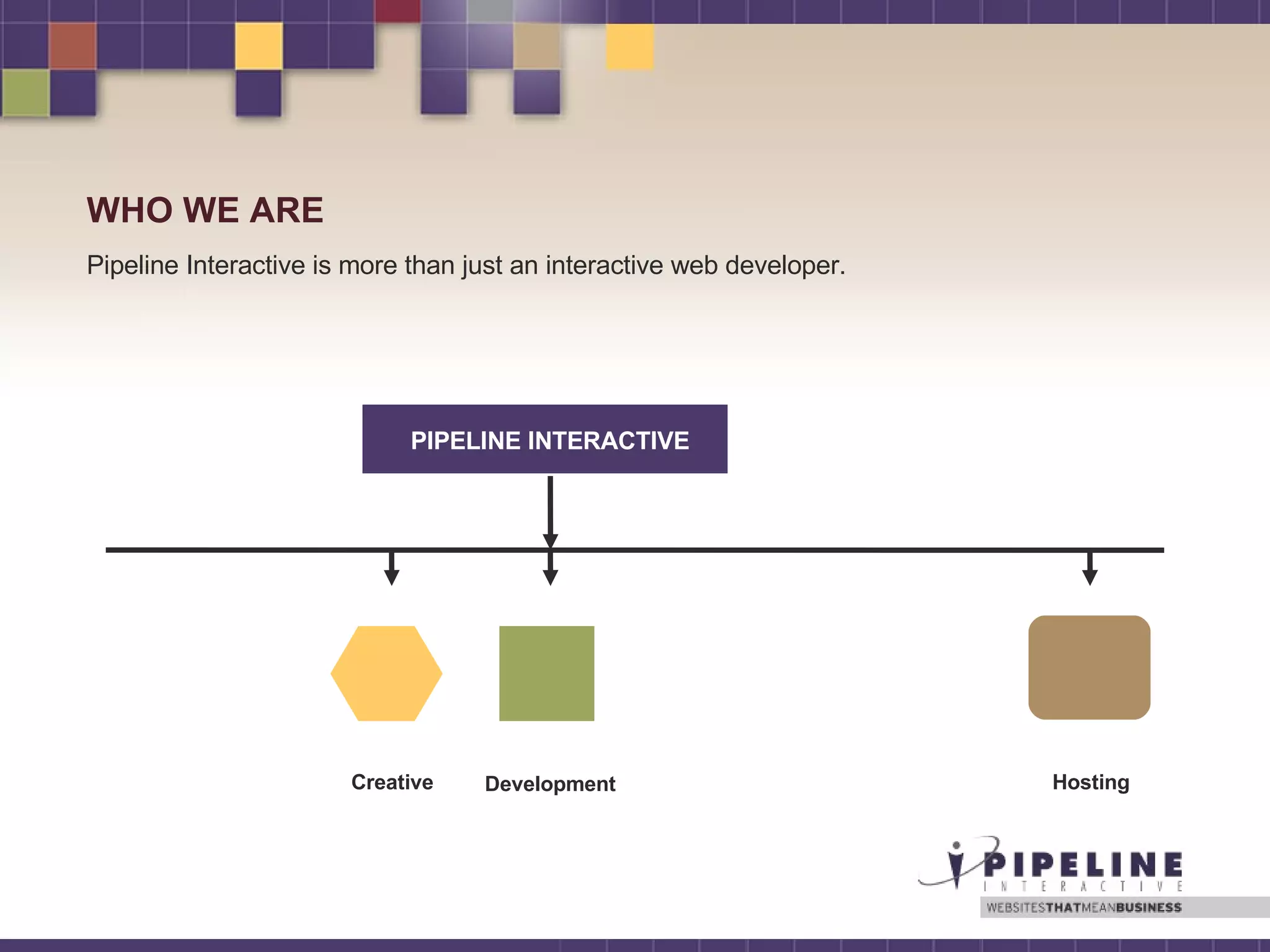 WHO WE ARE

Pipeline Interactive is more than just an interactive web developer.

PIPELINE INTERACTIVE

Creative

Development

Hosting

PIPELINE
INTERACTIVE
WEBSITESTHATMEANBUSINESS